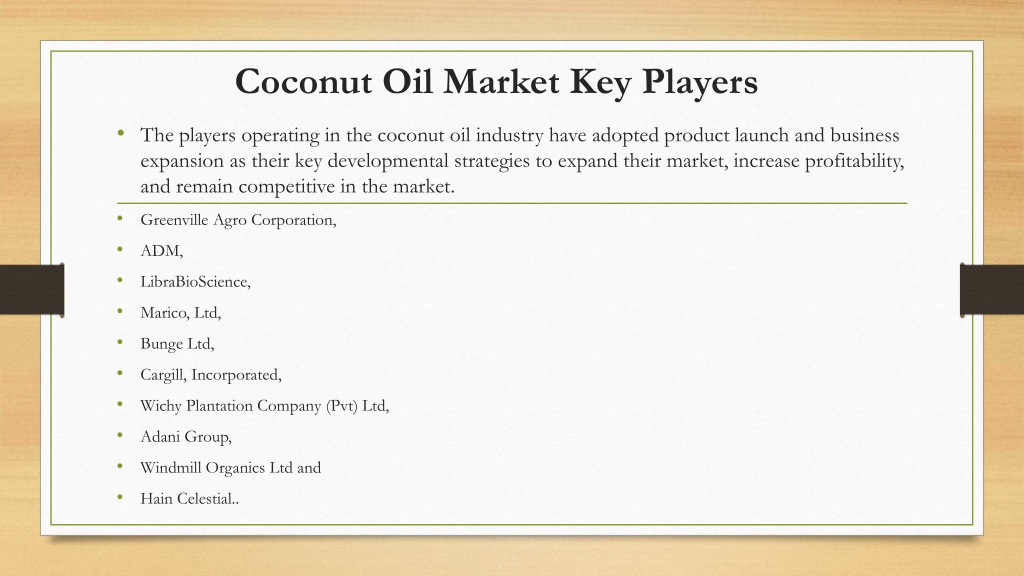 Coconut Oil Market Key Players

• The players operating in the coconut oil industry have adopted product launch and business expansion as their key developmental strategies to expand their market, increase profitability, and remain competitive in the market.

• Greenville Agro Corporation,
• ADM,
• LibraBioScience,
• Marico, Ltd,
• Bunge Ltd,
• Cargill, Incorporated,
• Wichy Plantation Company (Pvt) Ltd,
• Adani Group,
• Windmill Organics Ltd and
• Hain Celestial..